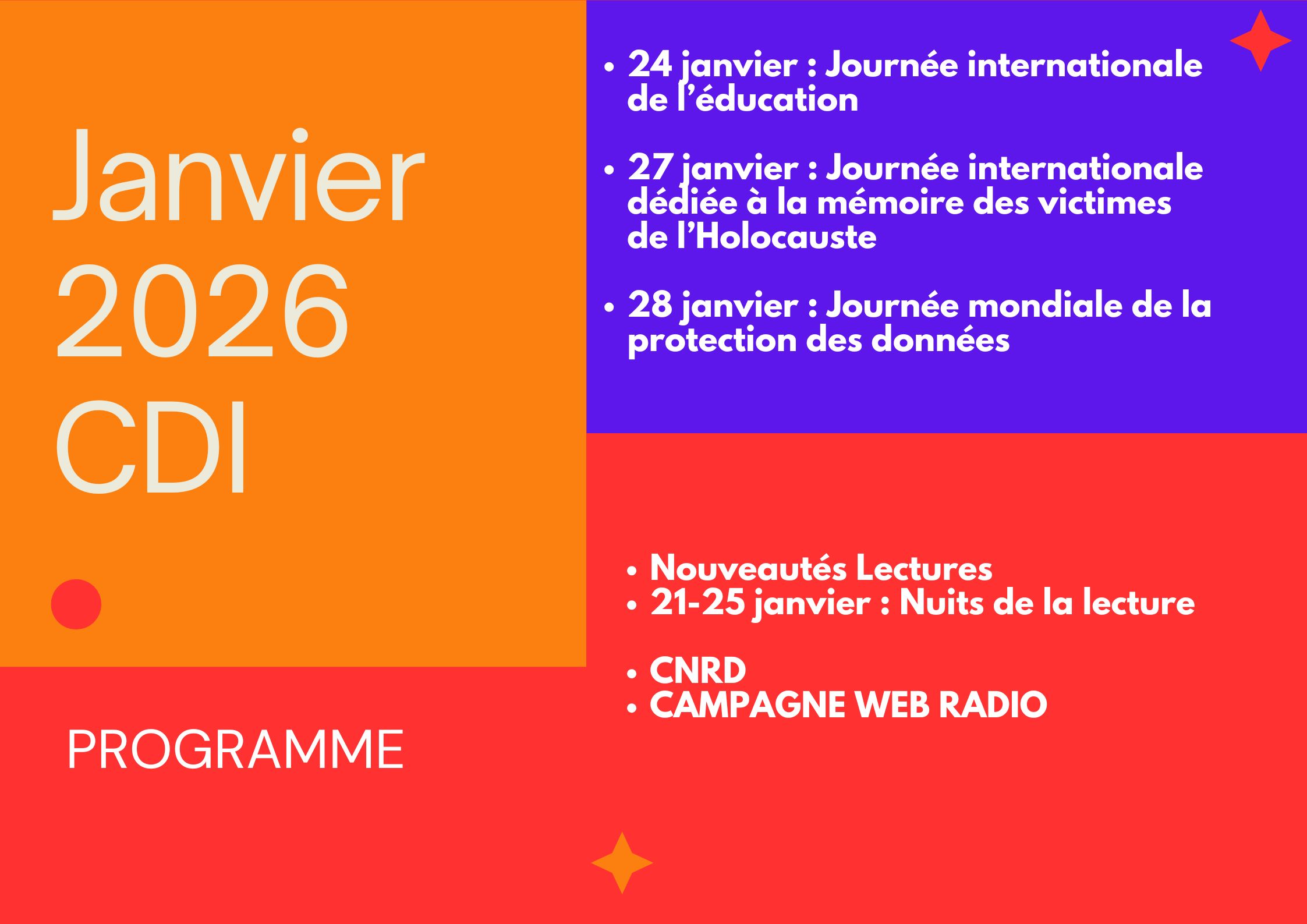 Janvier
2026
CDI

PROGRAMME

• 24 janvier : Journée internationale de l'éducation

• 27 janvier : Journée internationale dédiée à la mémoire des victimes de l'Holocauste

• 28 janvier : Journée mondiale de la protection des données

• Nouveautés Lectures
• 21-25 janvier : Nuits de la lecture

• CNRD
• CAMPAGNE WEB RADIO